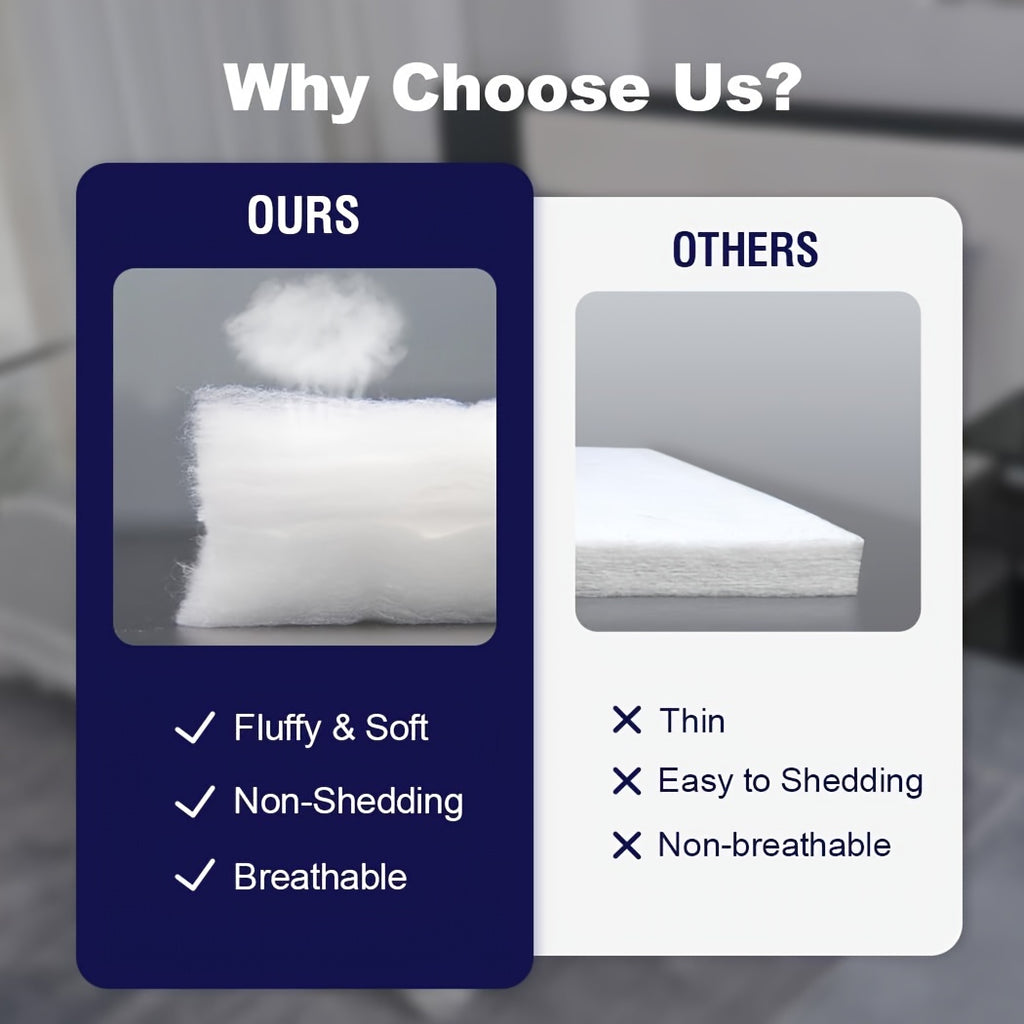 Why Choose Us?

OURS

✓ Fluffy & Soft
✓ Non-Shedding
✓ Breathable

OTHERS

✕ Thin
✕ Easy to Shedding
✕ Non-breathable